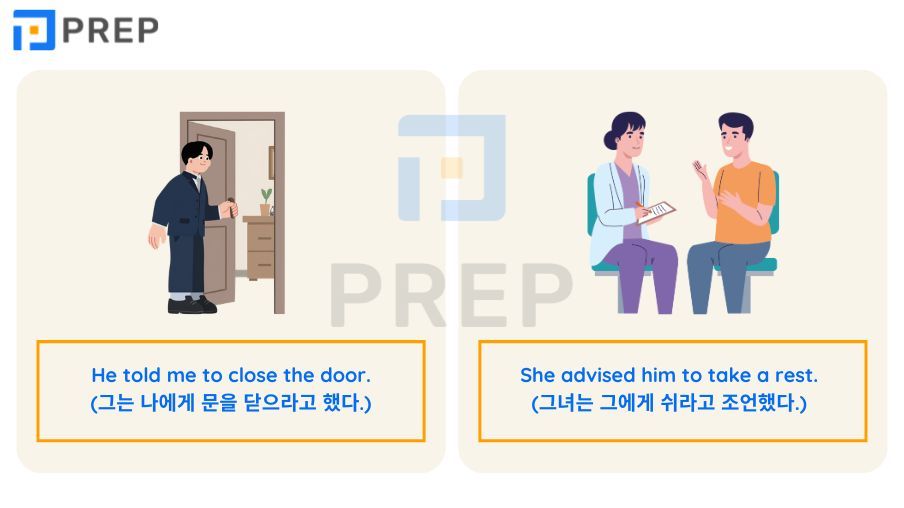 PREP

PREP

He told me to close the door.
(그는 나에게 문을 닫으라고 했다.)

She advised him to take a rest.
(그녀는 그에게 쉬라고 조언했다.)